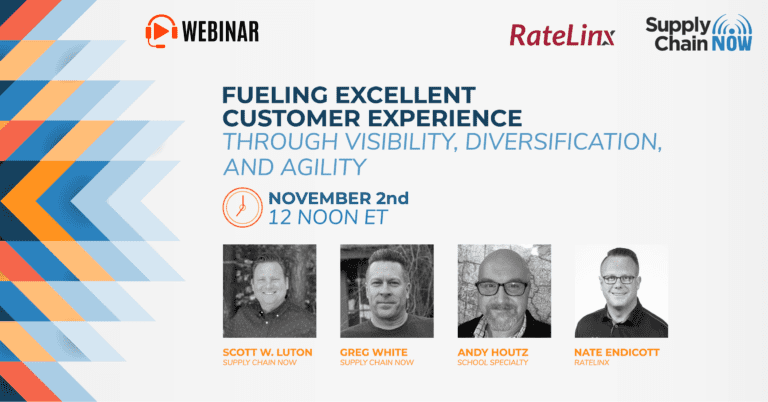 WEBINAR

RateLinx

Supply Chain NOW

FUELING EXCELLENT CUSTOMER EXPERIENCE
THROUGH VISIBILITY, DIVERSIFICATION, AND AGILITY

NOVEMBER 2nd
12 NOON ET

SCOTT W. LUTON
SUPPLY CHAIN NOW

GREG WHITE
SUPPLY CHAIN NOW

ANDY HOUTZ
SCHOOL SPECIALTY

NATE ENDICOTT
RATELINX